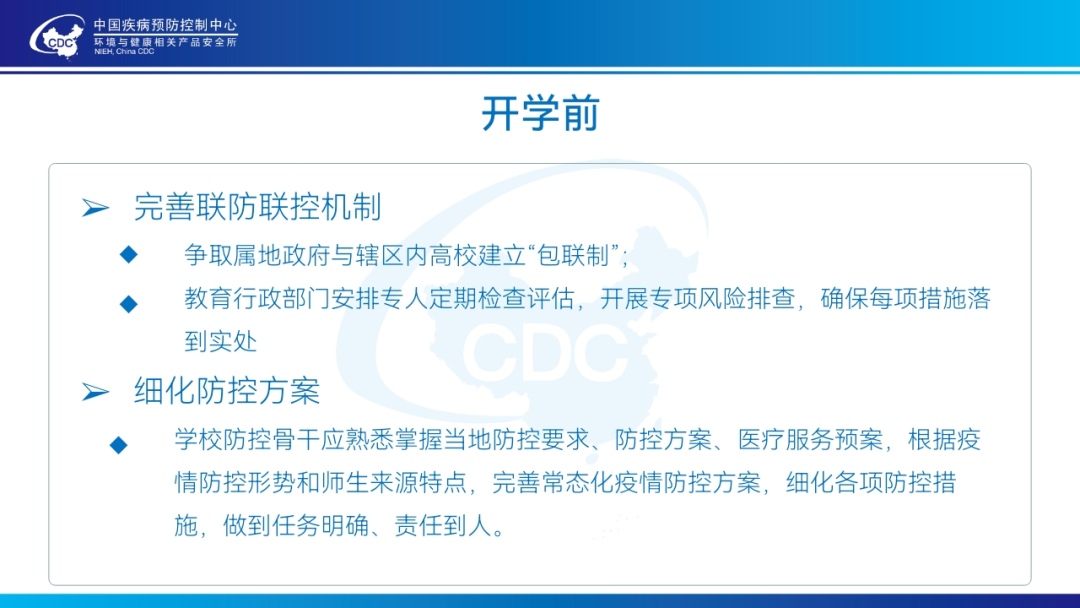 CDC
中国疾病预防控制中心
环境与健康相关产品安全所
NIEH, China CDC

开学前

➢ 完善联防联控机制

◆ 争取属地政府与辖区内高校建立“包联制”；

◆ 教育行政部门安排专人定期检查评估，开展专项风险排查，确保每项措施落到实处

➢ 细化防控方案

◆ 学校防控骨干应熟悉掌握当地防控要求、防控方案、医疗服务预案，根据疫情防控形势和师生来源特点，完善常态化疫情防控方案，细化各项防控措施，做到任务明确、责任到人。

CDC